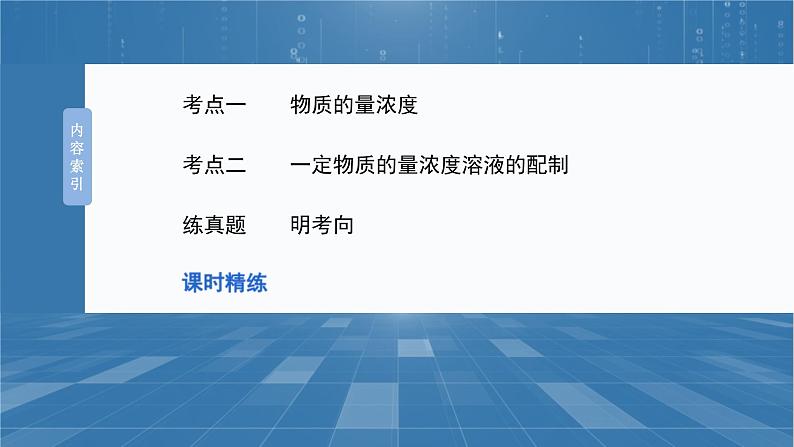 内容索引

考点一　物质的量浓度

考点二　一定物质的量浓度溶液的配制

练真题　明考向

课时精练